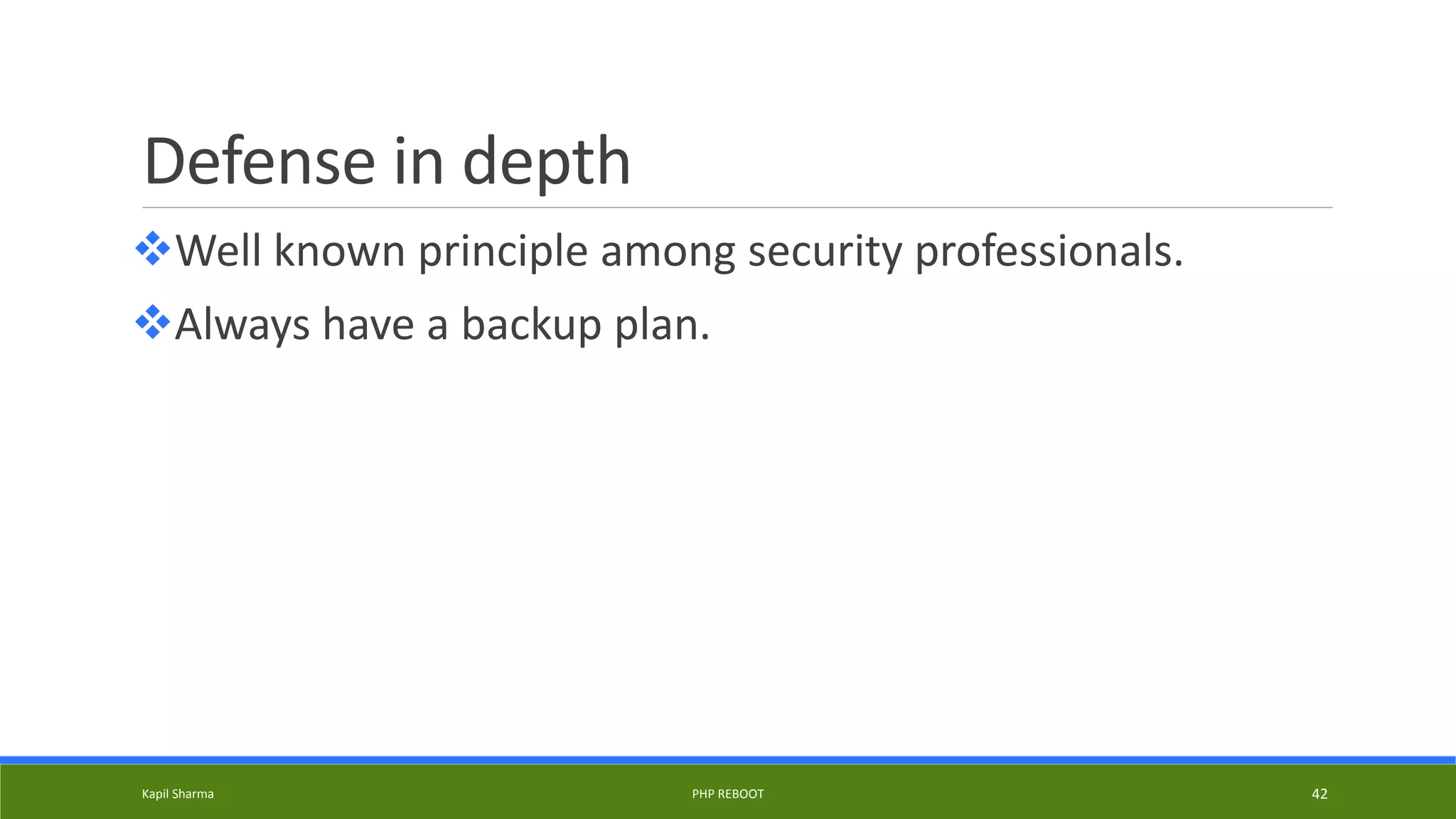 Defense in depth

❖Well known principle among security professionals.

❖Always have a backup plan.

Kapil Sharma

PHP REBOOT

42